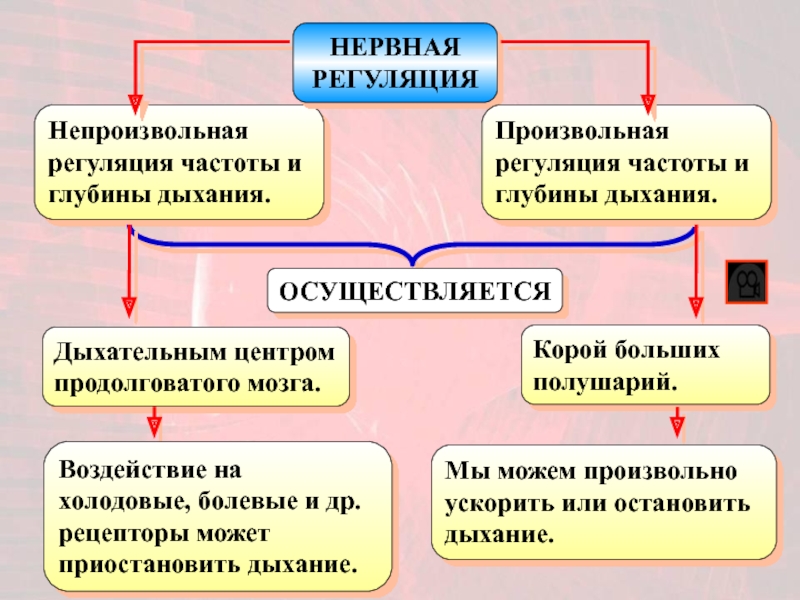 НЕРВНАЯ РЕГУЛЯЦИЯ

Непроизвольная регуляция частоты и глубины дыхания.

Произвольная регуляция частоты и глубины дыхания.

ОСУЩЕСТВЛЯЕТСЯ

Дыхательным центром продолговатого мозга.

Корой больших полушарий.

Воздействие на холодовые, болевые и др. рецепторы может приостановить дыхание.

Мы можем произвольно ускорить или остановить дыхание.